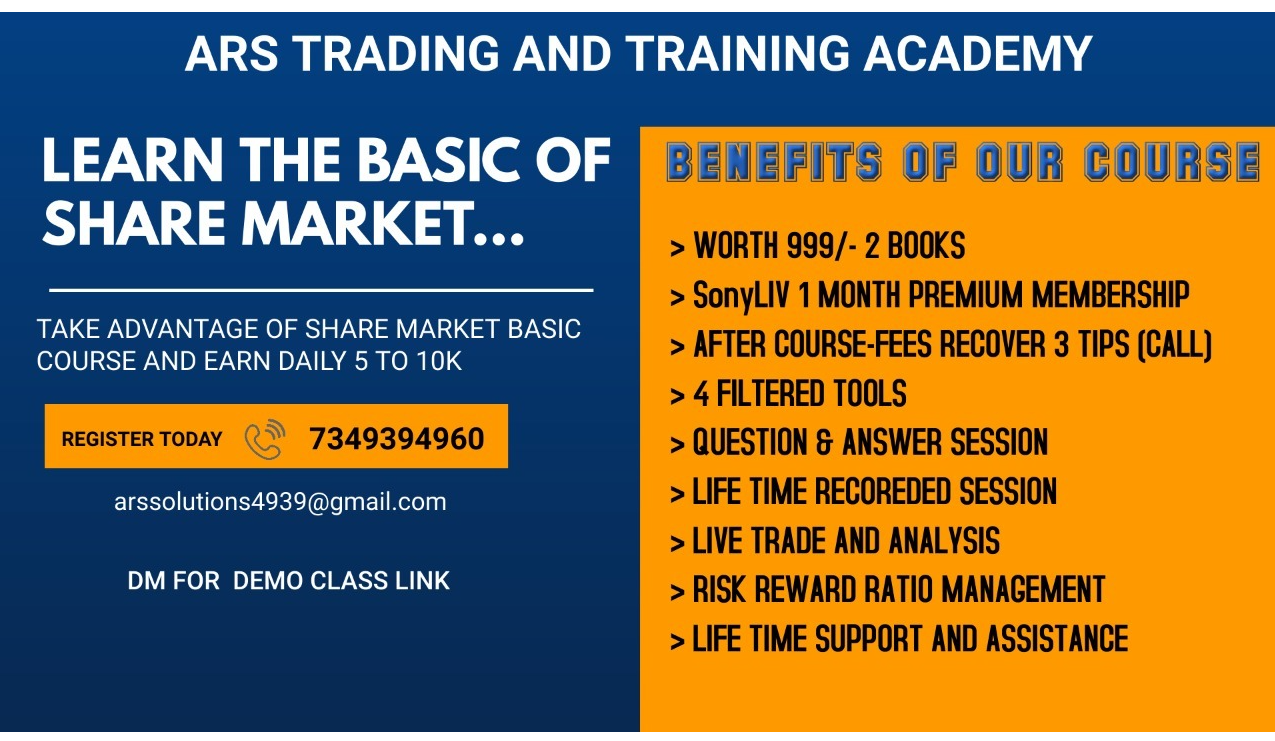 ARS TRADING AND TRAINING ACADEMY

LEARN THE BASIC OF SHARE MARKET...

TAKE ADVANTAGE OF SHARE MARKET BASIC COURSE AND EARN DAILY 5 TO 10K

REGISTER TODAY 7349394960

arssolutions4939@gmail.com

DM FOR DEMO CLASS LINK

BENEFITS OF OUR COURSE

> WORTH 999/- 2 BOOKS
> SonyLIV 1 MONTH PREMIUM MEMBERSHIP
> AFTER COURSE-FEES RECOVER 3 TIPS (CALL)
> 4 FILTERED TOOLS
> QUESTION & ANSWER SESSION
> LIFE TIME RECOREDED SESSION
> LIVE TRADE AND ANALYSIS
> RISK REWARD RATIO MANAGEMENT
> LIFE TIME SUPPORT AND ASSISTANCE